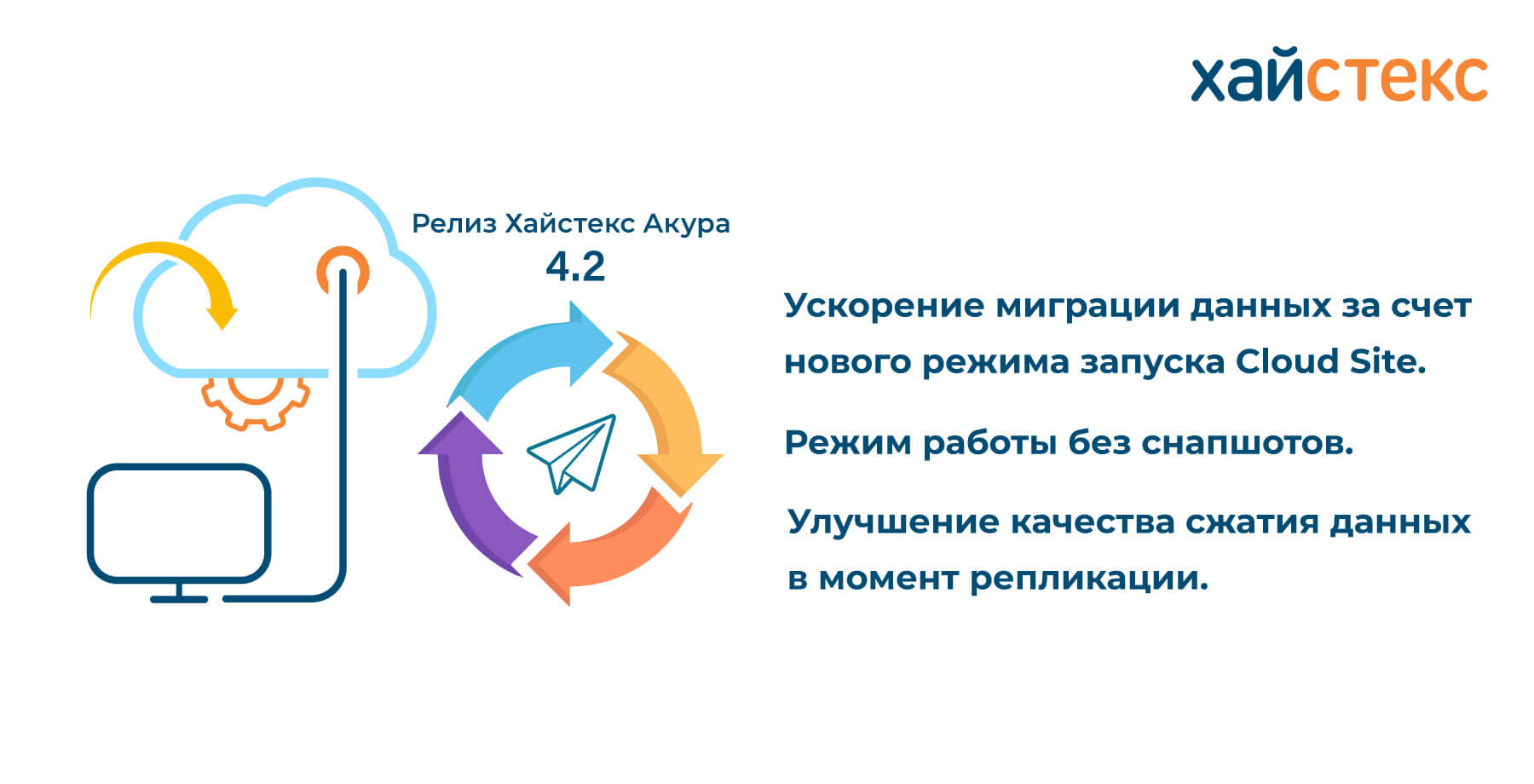 хайстекс

Релиз Хайстекс Акура
4.2

Ускорение миграции данных за счет нового режима запуска Cloud Site.

Режим работы без снапшотов.

Улучшение качества сжатия данных в момент репликации.